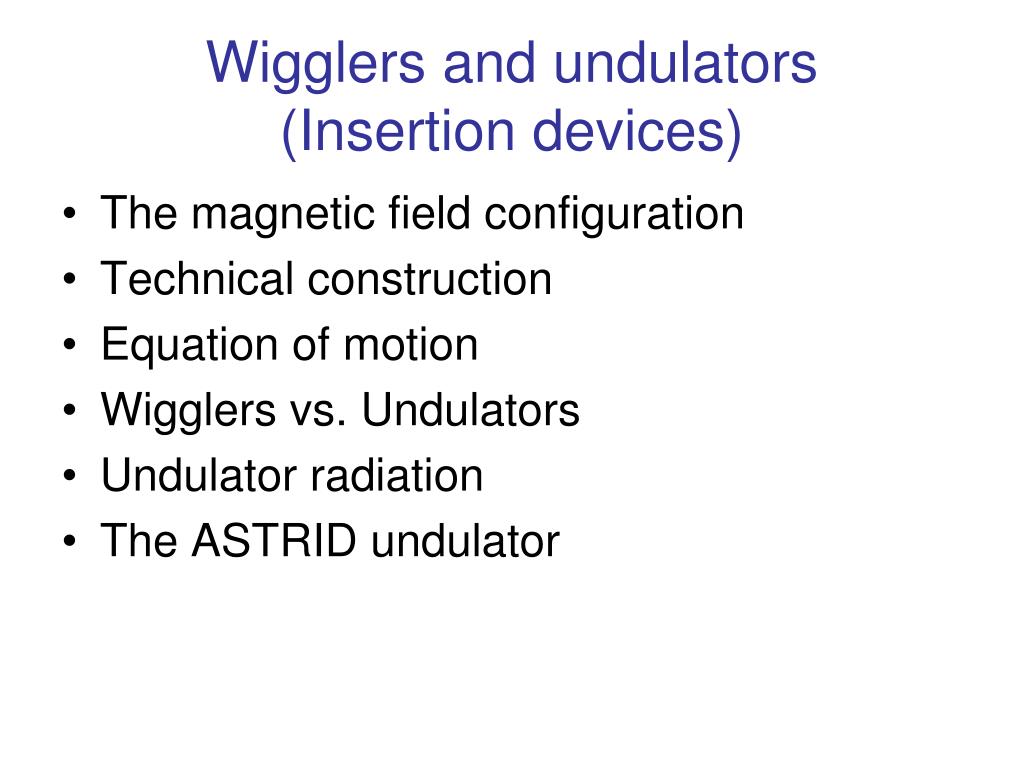 Wigglers and undulators
(Insertion devices)

• The magnetic field configuration
• Technical construction
• Equation of motion
• Wigglers vs. Undulators
• Undulator radiation
• The ASTRID undulator